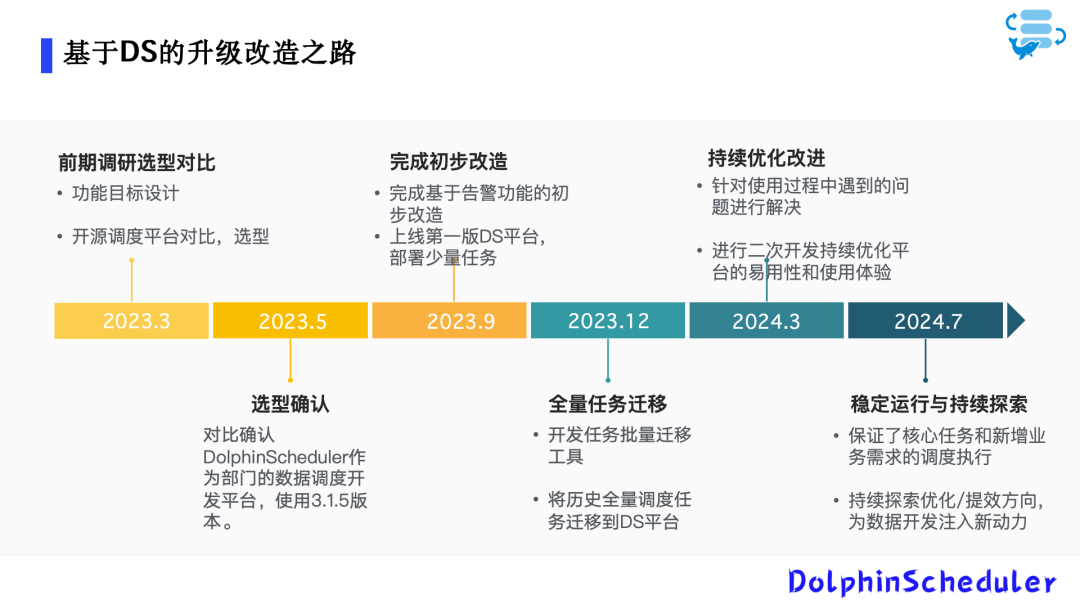 基于DS的升级改造之路

前期调研选型对比
• 功能目标设计
• 开源调度平台对比，选型

完成初步改造
• 完成基于告警功能的初步改造
• 上线第一版DS平台，部署少量任务

持续优化改进
• 针对使用过程中遇到的问题进行解决
• 进行二次开发持续优化平台的易用性和使用体验

2023.3 2023.5 2023.9 2023.12 2024.3 2024.7

选型确认
对比确认DolphinScheduler作为部门的数据调度开发平台，使用3.1.5版本。

全量任务迁移
• 开发任务批量迁移工具
• 将历史全量调度任务迁移到DS平台

稳定运行与持续探索
• 保证了核心任务和新增业务需求的调度执行
• 持续探索优化/提效方向，为数据开发注入新动力

DolphinScheduler